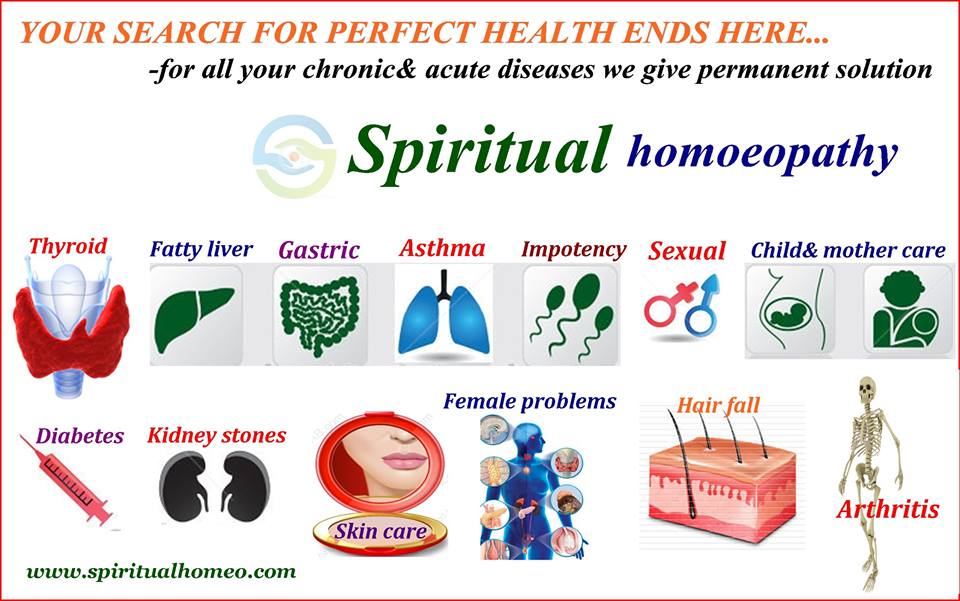 YOUR SEARCH FOR PERFECT HEALTH ENDS HERE...
-for all your chronic& acute diseases we give permanent solution

Spiritual homoeopathy

Thyroid
Fatty liver
Gastric
Asthma
Impotency
Sexual
Child& mother care

Diabetes
Kidney stones
Skin care
Female problems
Hair fall
Arthritis

www.spiritualhomeo.com